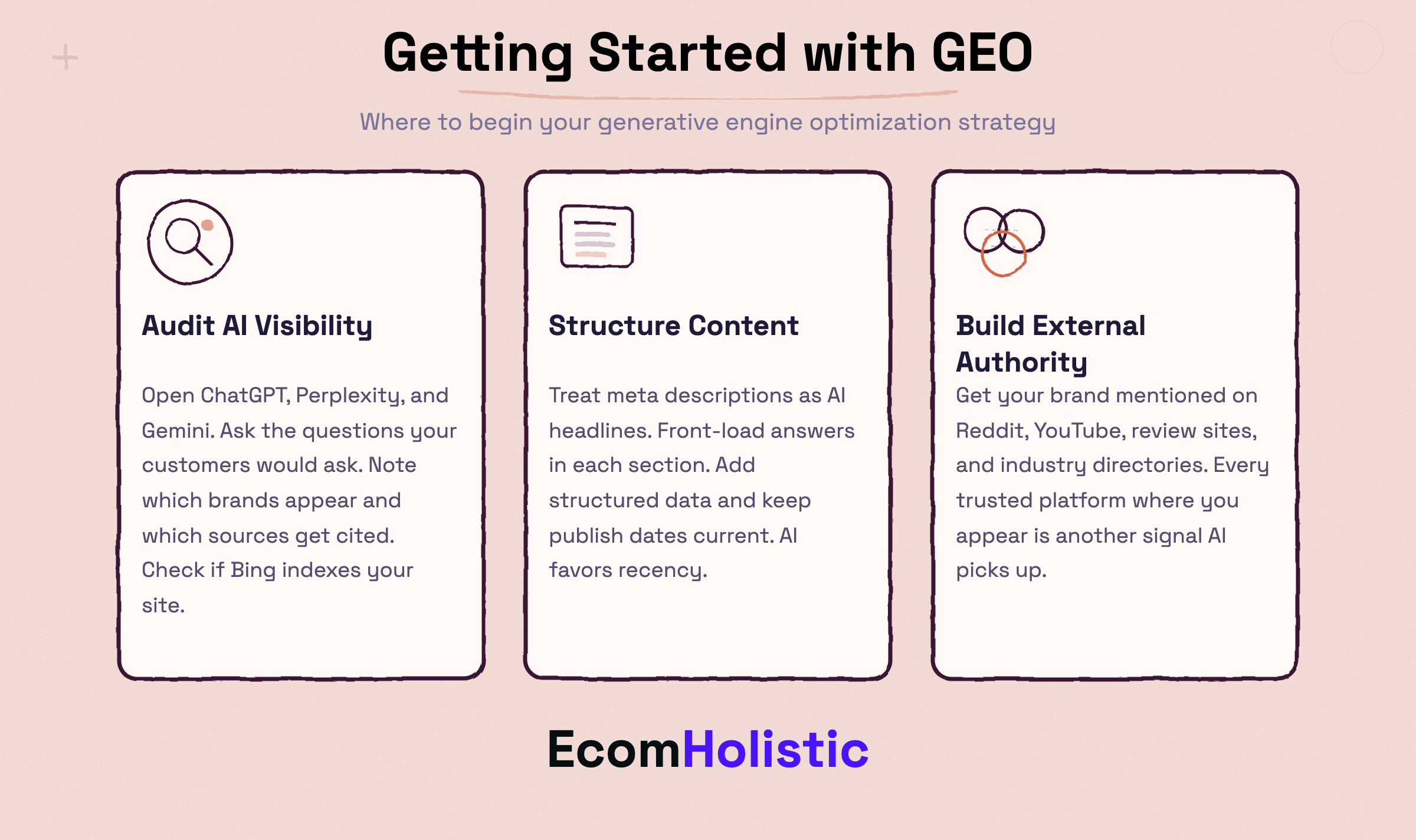 Getting Started with GEO

Where to begin your generative engine optimization strategy

Audit AI Visibility

Open ChatGPT, Perplexity, and Gemini. Ask the questions your customers would ask. Note which brands appear and which sources get cited. Check if Bing indexes your site.

Structure Content

Treat meta descriptions as AI headlines. Front-load answers in each section. Add structured data and keep publish dates current. AI favors recency.

Build External Authority

Get your brand mentioned on Reddit, YouTube, review sites, and industry directories. Every trusted platform where you appear is another signal AI picks up.

EcomHolistic